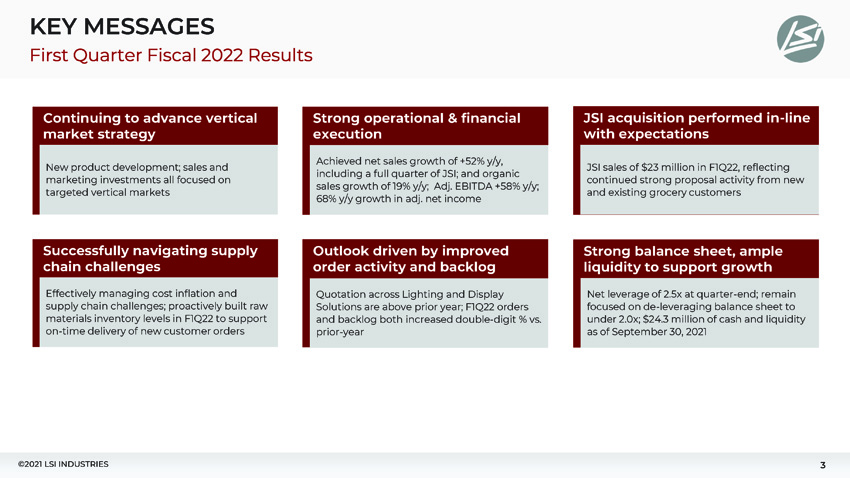 KEY MESSAGES

First Quarter Fiscal 2022 Results

LSI

Continuing to advance vertical market strategy

New product development; sales and marketing investments all focused on targeted vertical markets

Strong operational & financial execution

Achieved net sales growth of +52% y/y, including a full quarter of JSI; and organic sales growth of 19% y/y; Adj. EBITDA +58% y/y; 68% y/y growth in adj. net income

JSI acquisition performed in-line with expectations

JSI sales of $23 million in F1Q22, reflecting continued strong proposal activity from new and existing grocery customers

Successfully navigating supply chain challenges

Effectively managing cost inflation and supply chain challenges; proactively built raw materials inventory levels in F1Q22 to support on-time delivery of new customer orders

Outlook driven by improved order activity and backlog

Quotation across Lighting and Display Solutions are above prior year; F1Q22 orders and backlog both increased double-digit % vs. prior-year

Strong balance sheet, ample liquidity to support growth

Net leverage of 2.5x at quarter-end; remain focused on de-leveraging balance sheet to under 2.0x; $24.3 million of cash and liquidity as of September 30, 2021

©2021 LSI INDUSTRIES

3